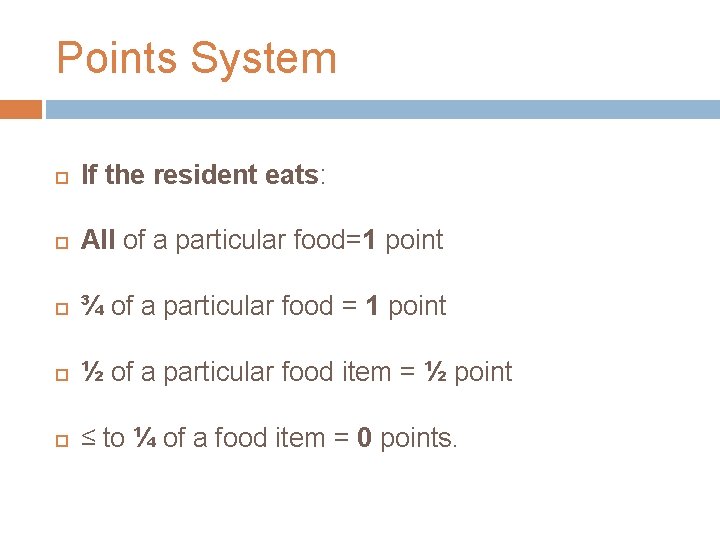 Points System

If the resident eats:

All of a particular food=1 point

¾ of a particular food = 1 point

½ of a particular food item = ½ point

≤ to ¼ of a food item = 0 points.